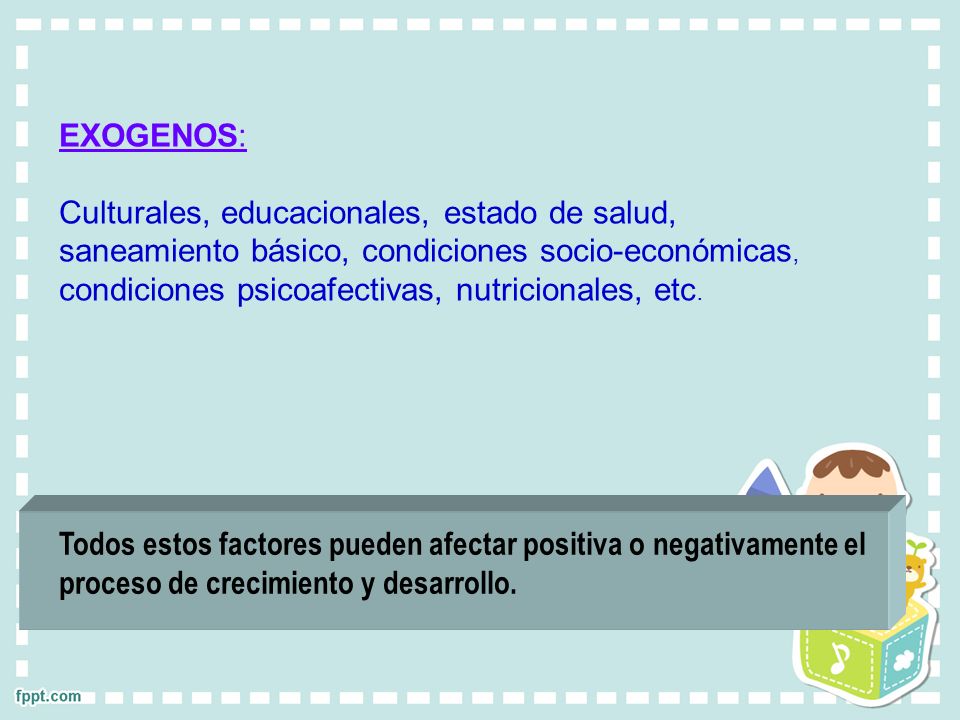 EXOGENOS:

Culturales, educacionales, estado de salud, saneamiento básico, condiciones socio-económicas, condiciones psicoafectivas, nutricionales, etc.

Todos estos factores pueden afectar positiva o negativamente el proceso de crecimiento y desarrollo.

fppt.com